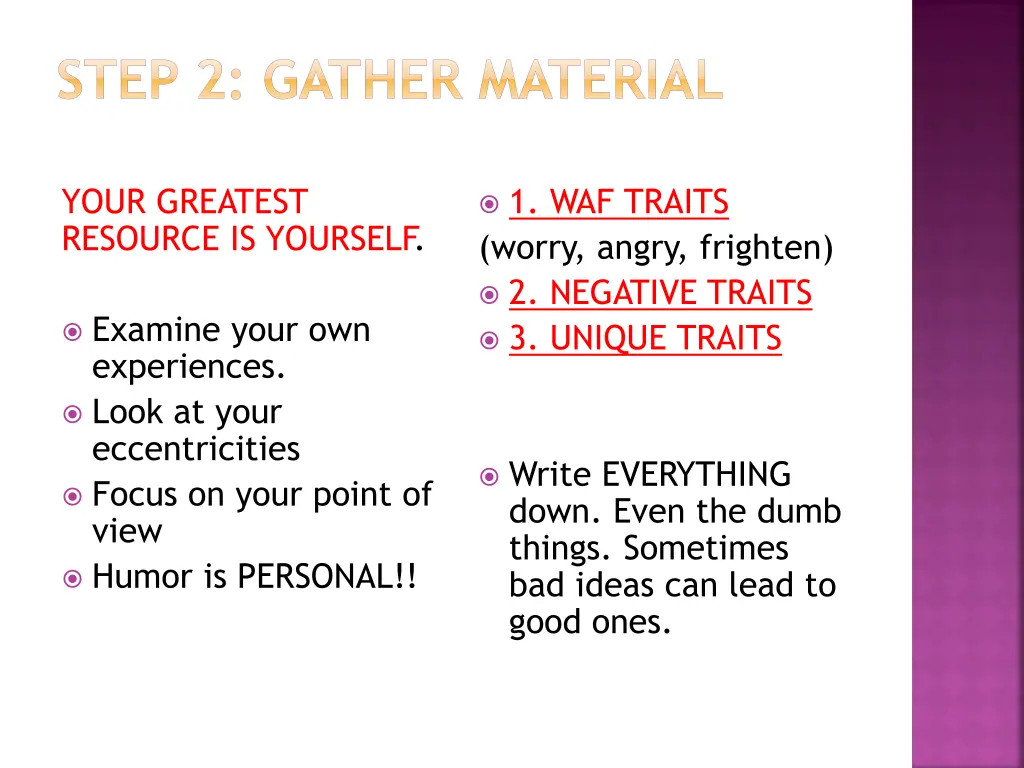 STEP 2: GATHER MATERIAL

YOUR GREATEST RESOURCE IS YOURSELF.

Examine your own experiences.
Look at your eccentricities
Focus on your point of view
Humor is PERSONAL!!

1. WAF TRAITS
(worry, angry, frighten)
2. NEGATIVE TRAITS
3. UNIQUE TRAITS

Write EVERYTHING down. Even the dumb things. Sometimes bad ideas can lead to good ones.